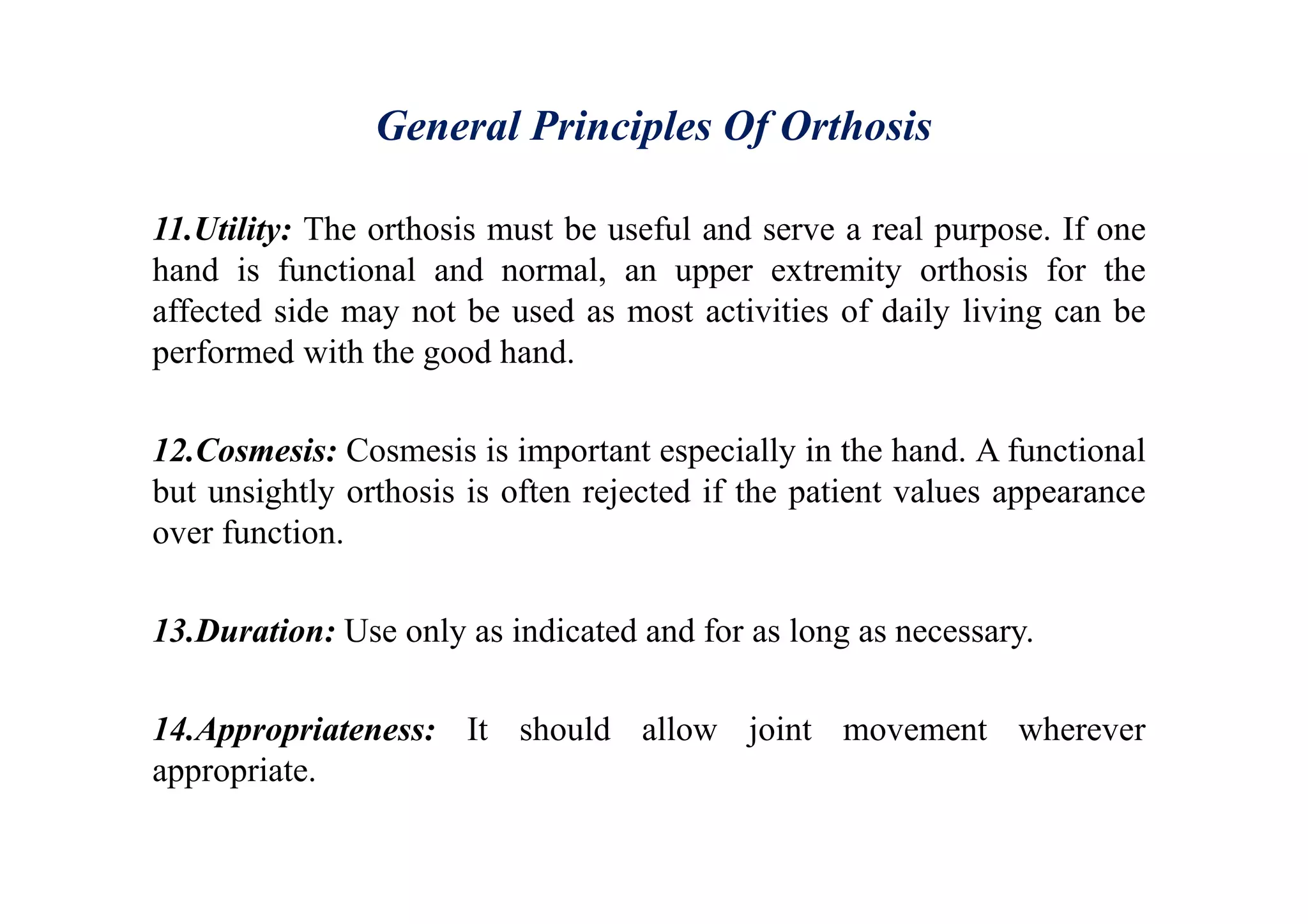 General Principles Of Orthosis

11.Utility: The orthosis must be useful and serve a real purpose. If one hand is functional and normal, an upper extremity orthosis for the affected side may not be used as most activities of daily living can be performed with the good hand.

12.Cosmesis: Cosmesis is important especially in the hand. A functional but unsightly orthosis is often rejected if the patient values appearance over function.

13.Duration: Use only as indicated and for as long as necessary.

14.Appropriateness: It should allow joint movement wherever appropriate.